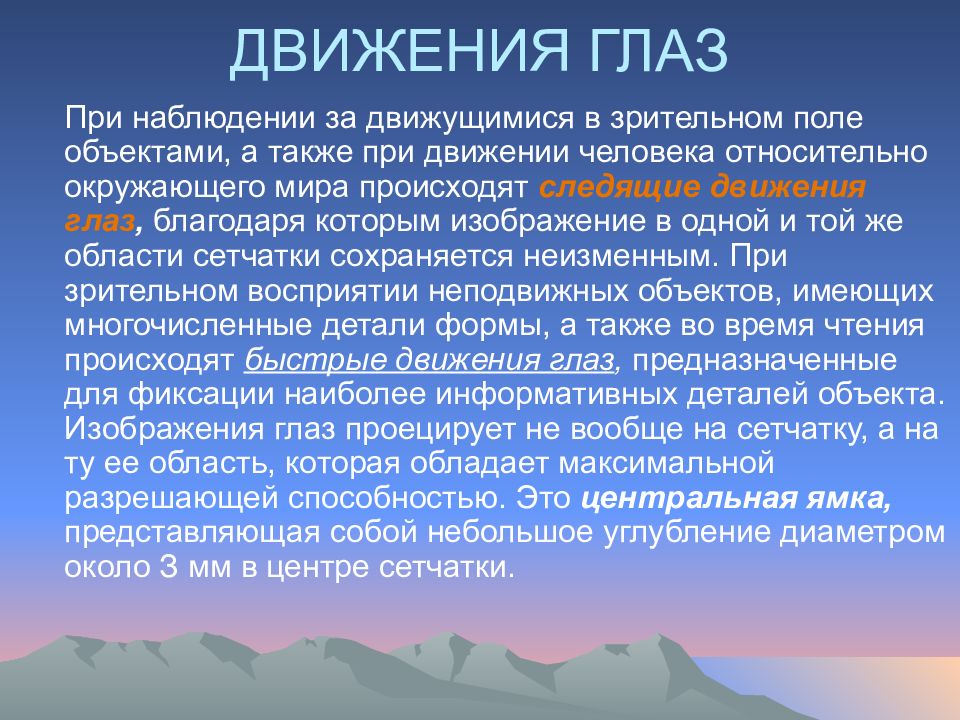 ДВИЖЕНИЯ ГЛАЗ

При наблюдении за движущимися в зрительном поле объектами, а также при движении человека относительно окружающего мира происходят следящие движения глаз, благодаря которым изображение в одной и той же области сетчатки сохраняется неизменным. При зрительном восприятии неподвижных объектов, имеющих многочисленные детали формы, а также во время чтения происходят быстрые движения глаз, предназначенные для фиксации наиболее информативных деталей объекта. Изображения глаз проецирует не вообще на сетчатку, а на ту ее область, которая обладает максимальной разрешающей способностью. Это центральная ямка, представляющая собой небольшое углубление диаметром около 3 мм в центре сетчатки.